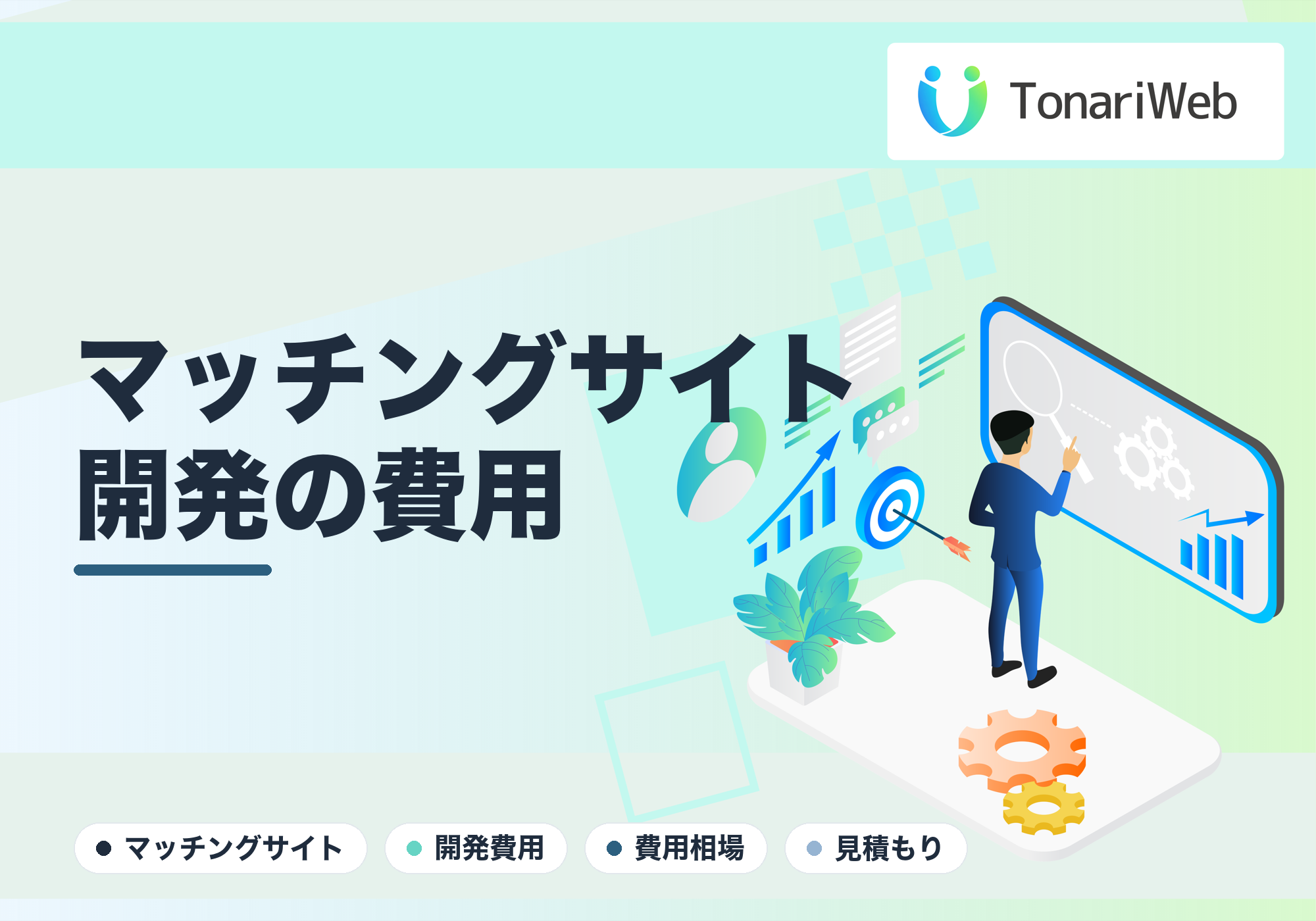 TonariWeb

マッチングサイト
開発の費用

マッチングサイト

開発費用

費用相場

見積もり